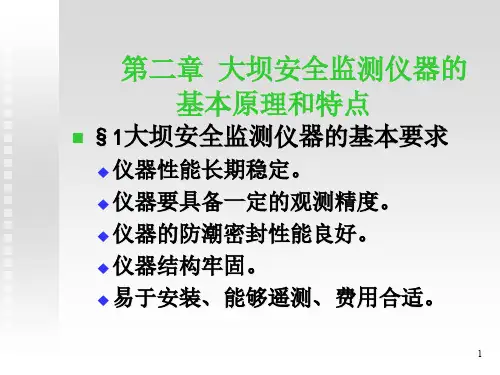 第二章 大坝安全监测仪器的基本原理和特点

§1大坝安全监测仪器的基本要求

仪器性能长期稳定。

仪器要具备一定的观测精度。

仪器的防潮密封性能良好。

仪器结构牢固。

易于安装、能够遥测、费用合适。

1